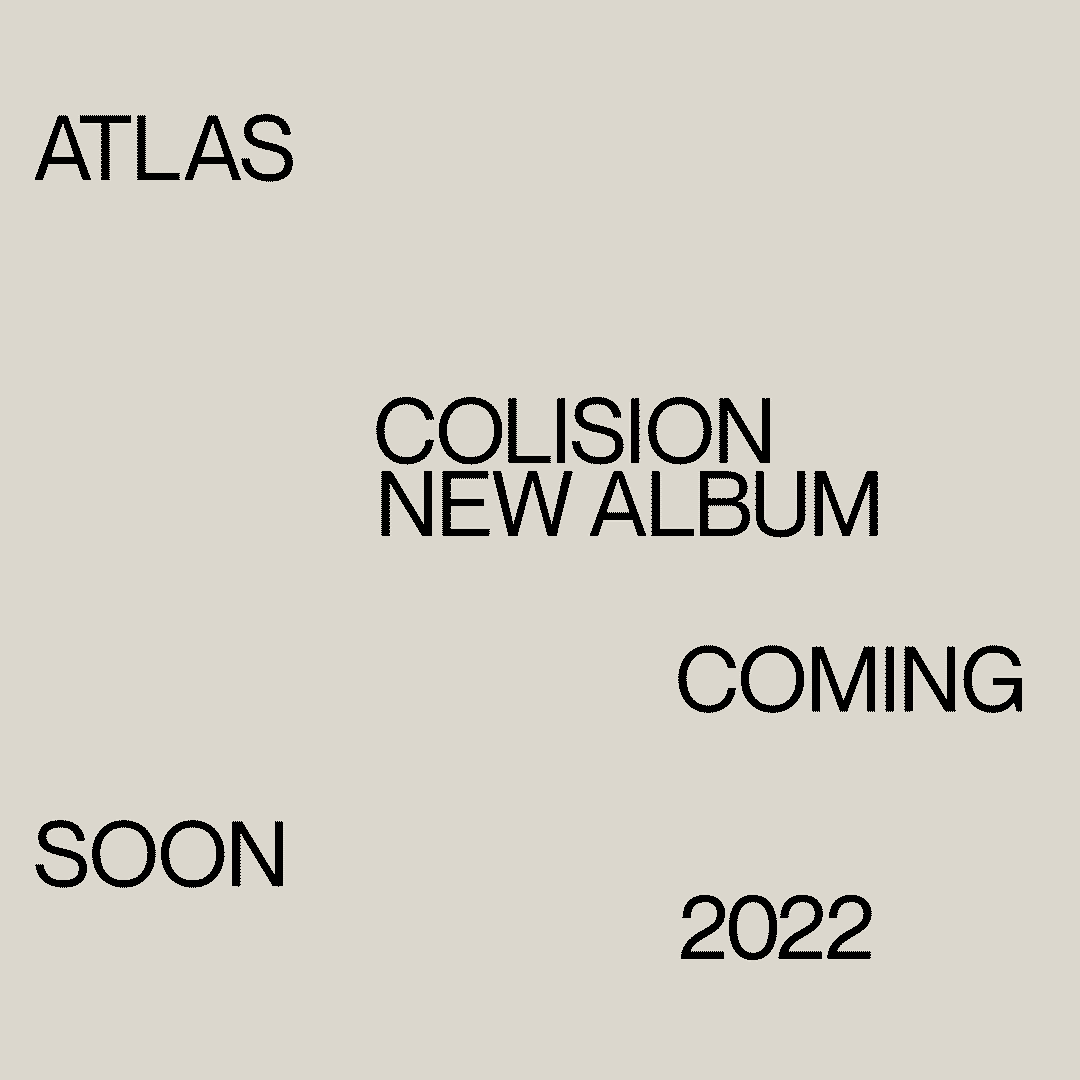 ATLAS

COLISION
NEW ALBUM

COMING

SOON

2022